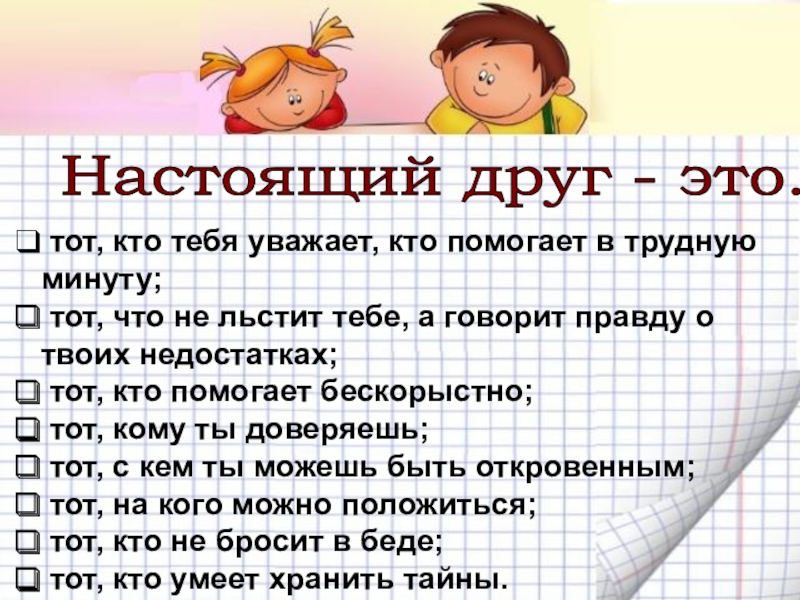 Настоящий друг - это.

❑ тот, кто тебя уважает, кто помогает в трудную минуту;
❑ тот, что не льстит тебе, а говорит правду о твоих недостатках;
❑ тот, кто помогает бескорыстно;
❑ тот, кому ты доверяешь;
❑ тот, с кем ты можешь быть откровенным;
❑ тот, на кого можно положиться;
❑ тот, кто не бросит в беде;
❑ тот, кто умеет хранить тайны.